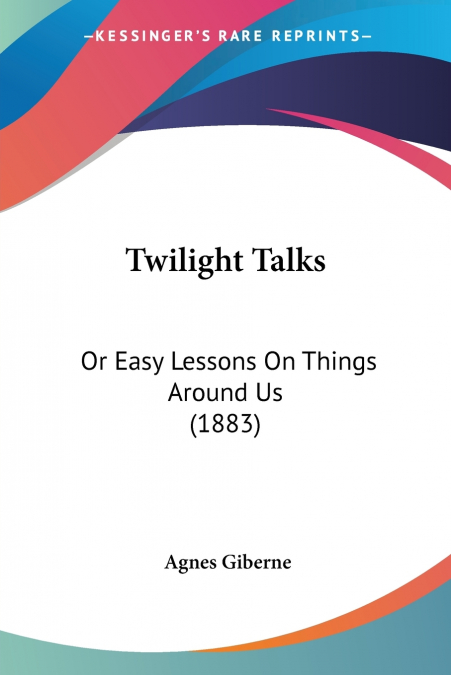 —KESSINGER'S RARE REPRINTS—

Twilight Talks

Or Easy Lessons On Things Around Us (1883)

Agnes Giberne